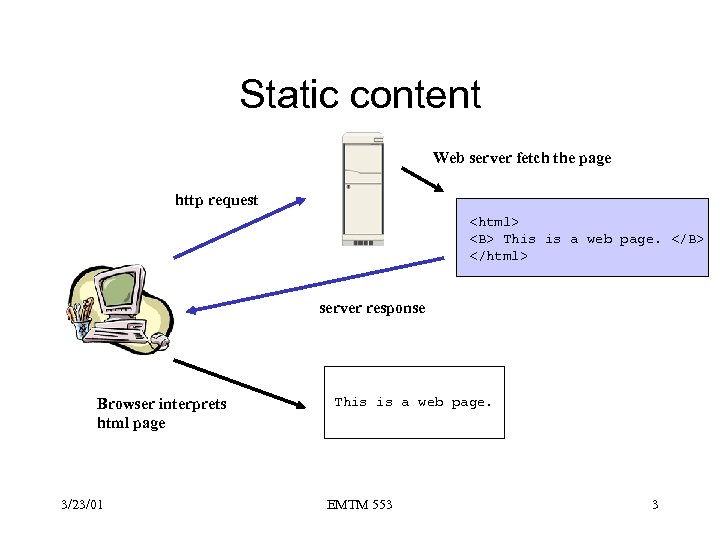 Static content

Web server fetch the page

http request

<html>
<B> This is a web page. </B>
</html>

server response

Browser interprets html page

This is a web page.

3/23/01

EMTM 553

3